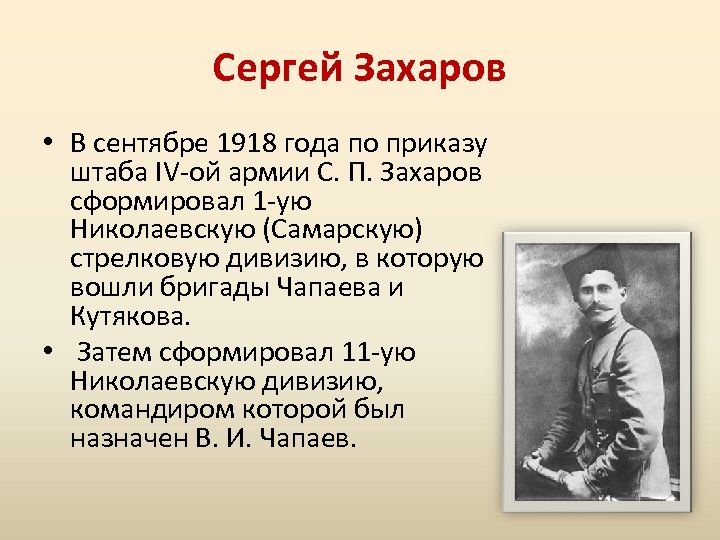 Сергей Захаров

• В сентябре 1918 года по приказу штаба IV-ой армии С. П. Захаров сформировал 1-ую Николаевскую (Самарскую) стрелковую дивизию, в которую вошли бригады Чапаева и Кутякова.

• Затем сформировал 11-ую Николаевскую дивизию, командиром которой был назначен В. И. Чапаев.